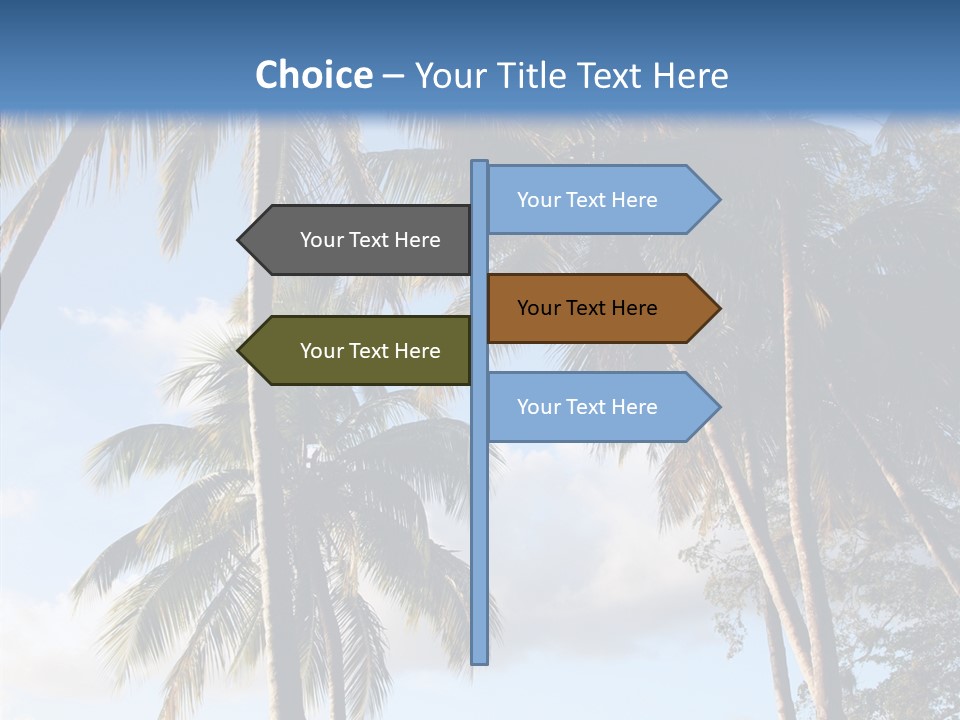 Choice – Your Title Text Here

Your Text Here

Your Text Here

Your Text Here

Your Text Here

Your Text Here